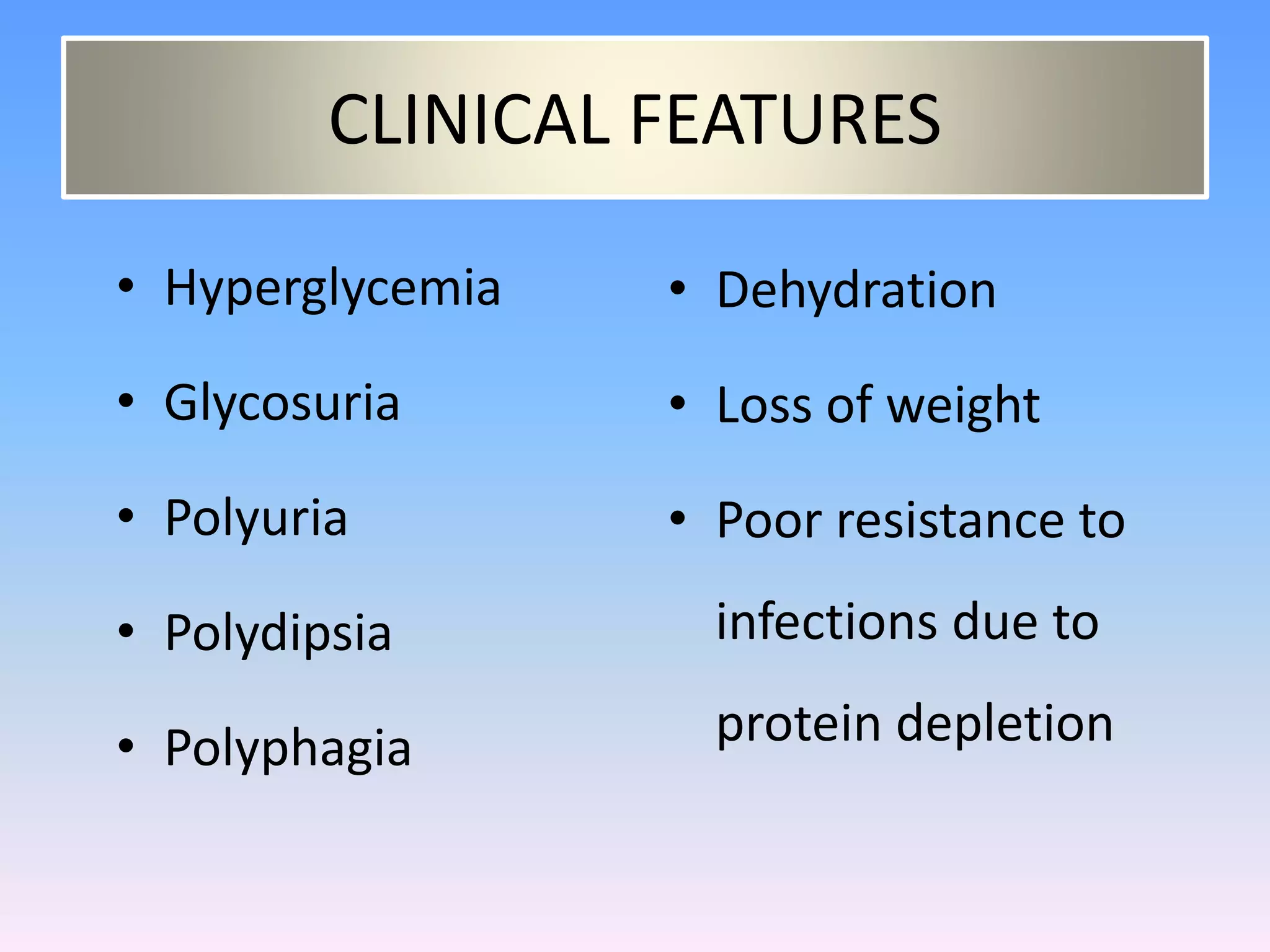 CLINICAL FEATURES

• Hyperglycemia
• Glycosuria
• Polyuria
• Polydipsia
• Polyphagia

• Dehydration
• Loss of weight
• Poor resistance to infections due to protein depletion